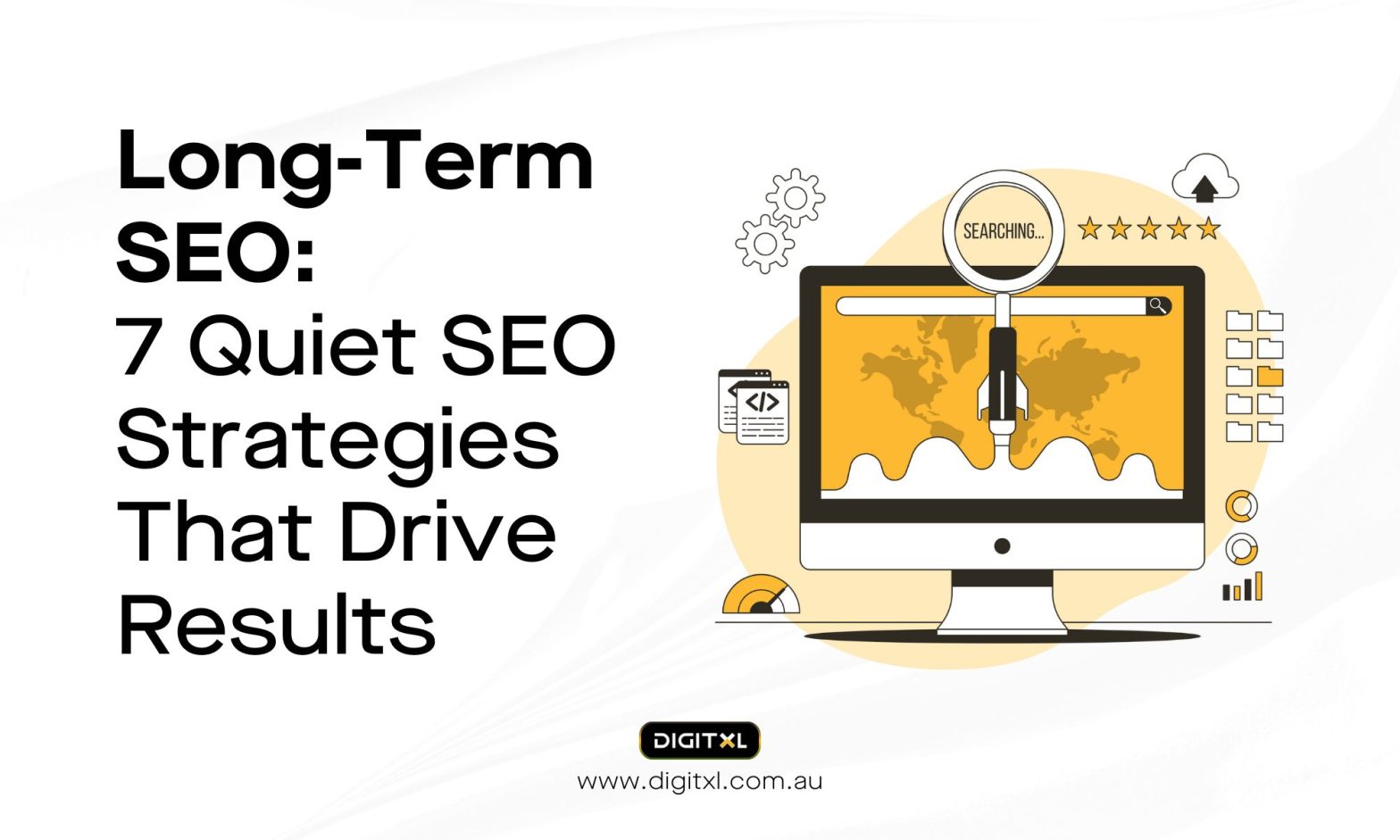 Long-Term SEO:
7 Quiet SEO Strategies That Drive Results

SEARCHING...

</>

DIGITXL
www.digitxl.com.au